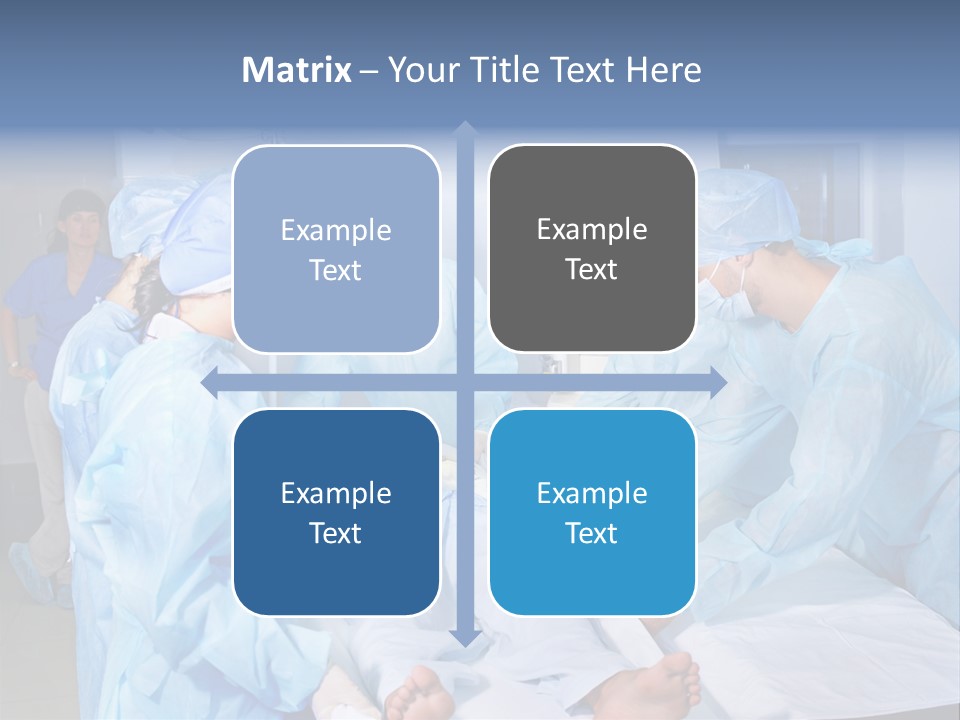 Matrix – Your Title Text Here

Example Text

Example Text

Example Text

Example Text